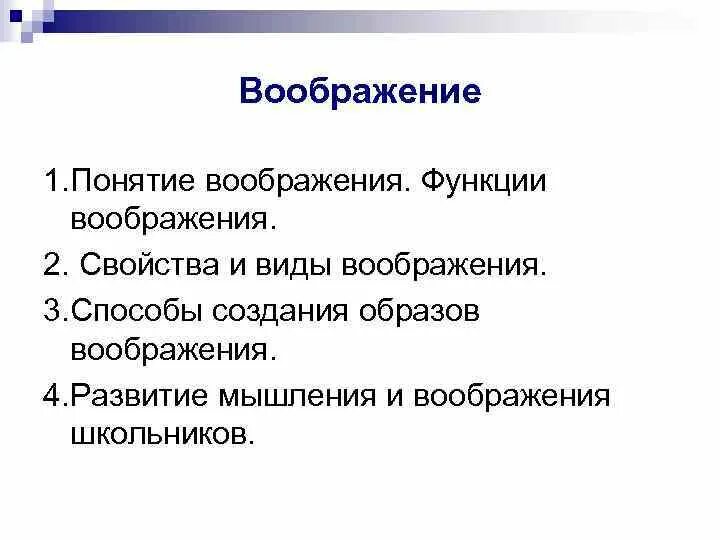 Воображение

1.Понятие воображения. Функции воображения.

2. Свойства и виды воображения.

3.Способы создания образов воображения.

4.Развитие мышления и воображения школьников.